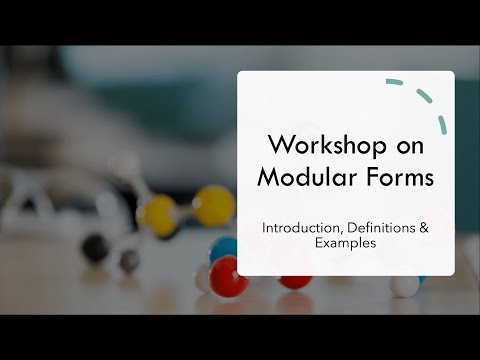 Workshop on Modular Forms

Introduction, Definitions & Examples